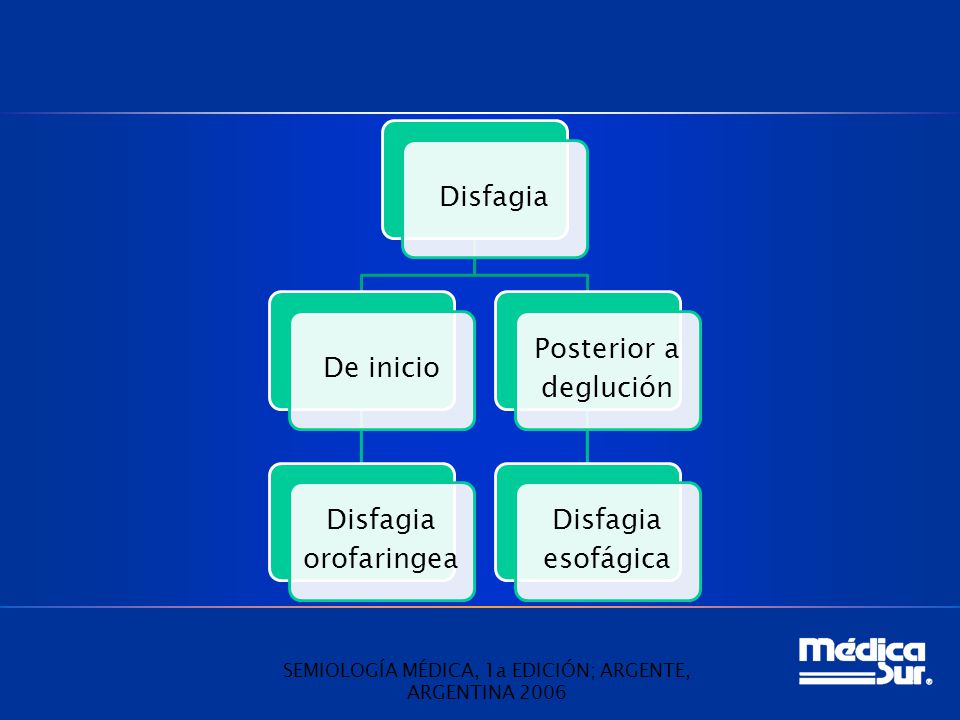 Disfagia

De inicio

Posterior a deglución

Disfagia orofaringea

Disfagia esofágica

SEMIOLOGÍA MÉDICA, 1a EDICIÓN; ARGENTE, ARGENTINA 2006

Médica Sur.